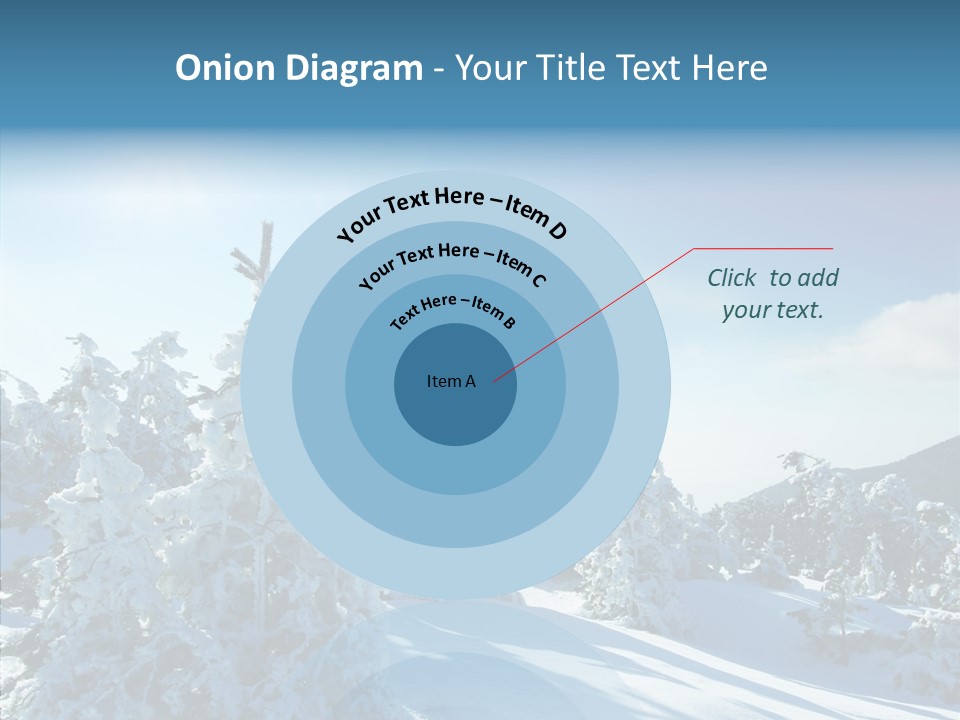 Onion Diagram - Your Title Text Here

Your Text Here – Item D

Your Text Here – Item C

Text Here – Item B

Item A

Click to add your text.